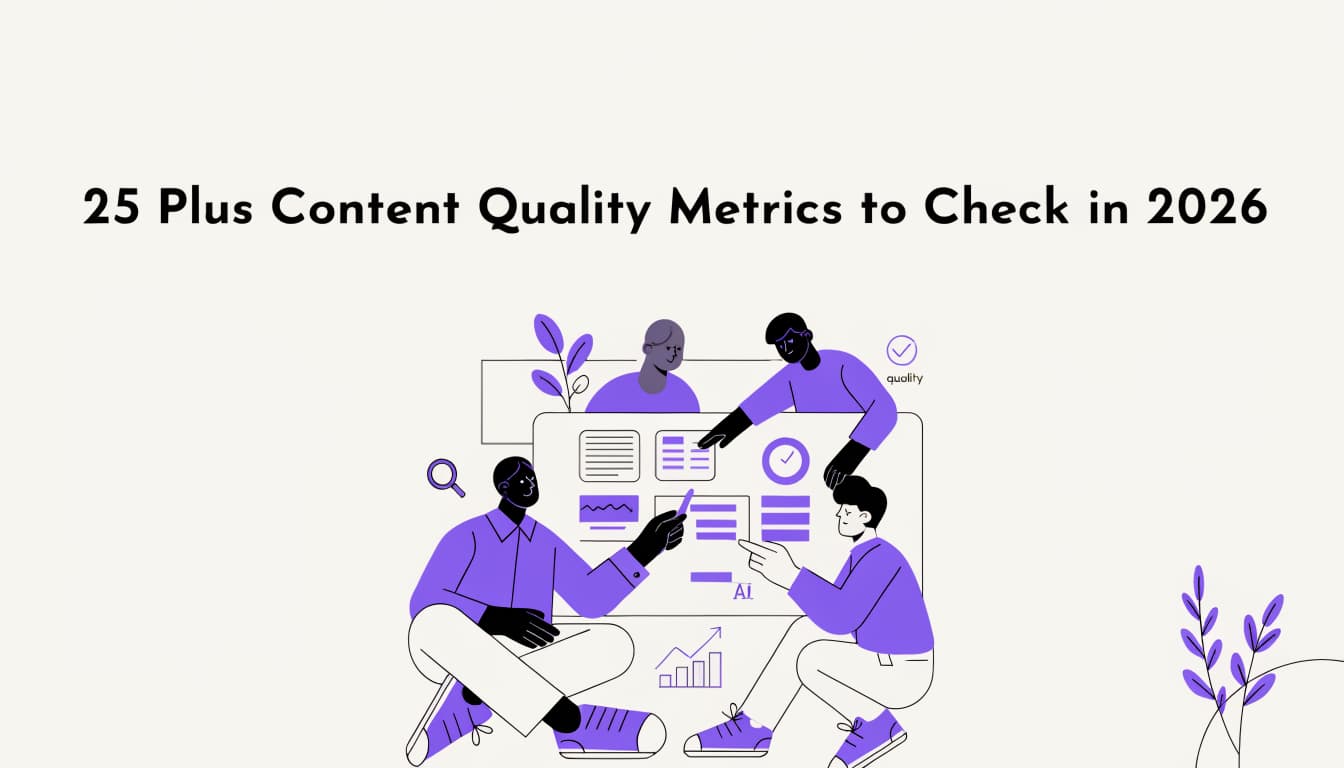 25 Plus Content Quality Metrics to Check in 2026

quality

AI